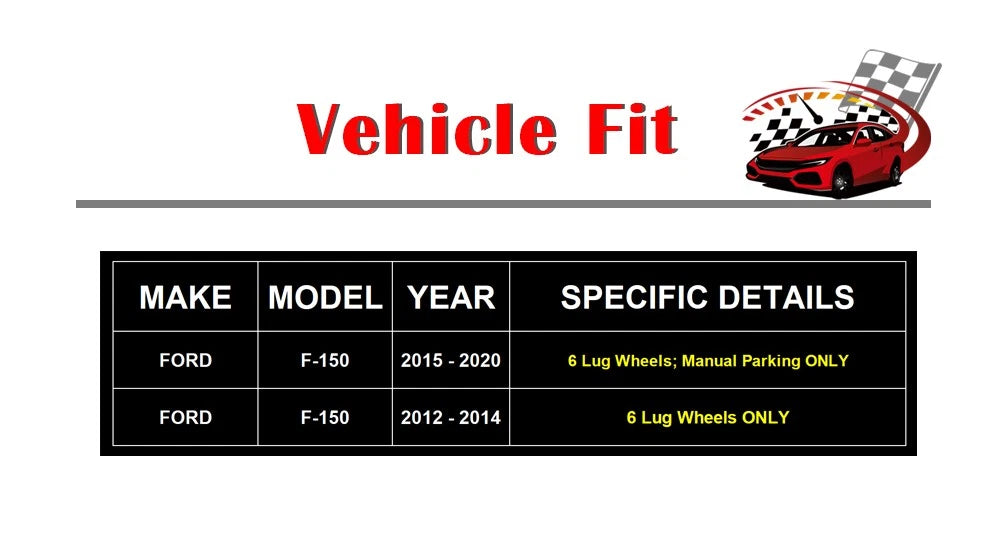 Vehicle Fit

| MAKE | MODEL | YEAR | SPECIFIC DETAILS |
|---|---|---|---|
| FORD | F-150 | 2015 - 2020 | 6 Lug Wheels; Manual Parking ONLY |
| FORD | F-150 | 2012 - 2014 | 6 Lug Wheels ONLY |